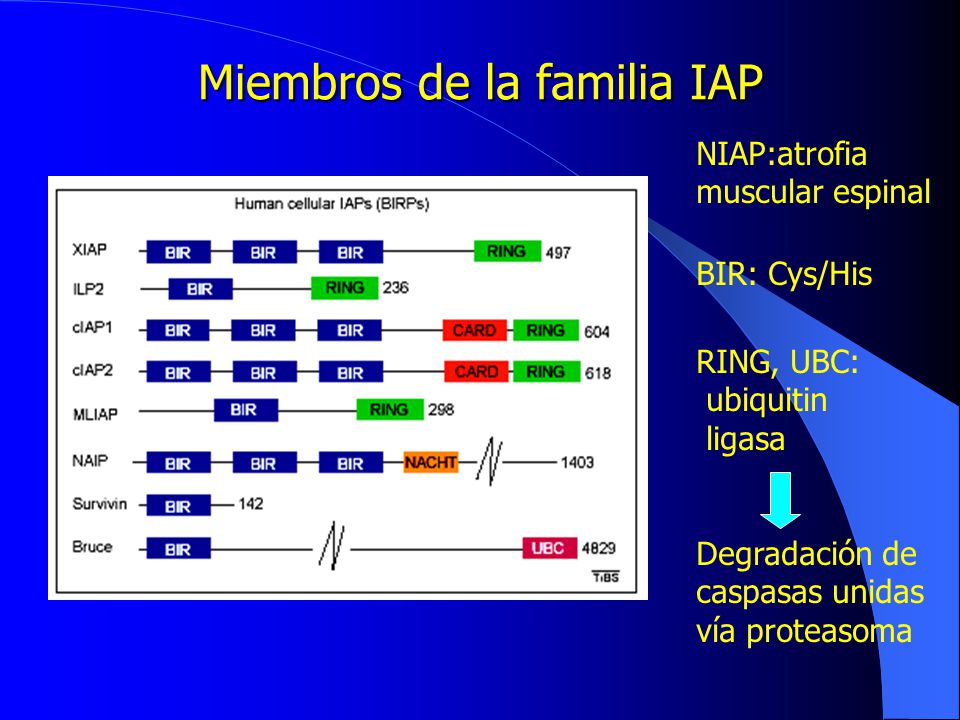 Miembros de la familia IAP

Human cellular IAPs (BIRPs)

XIAP BIR BIR BIR RING 497

ILP2 BIR RING 236

cIAP1 BIR BIR BIR CARD RING 604

cIAP2 BIR BIR BIR CARD RING 618

MLIAP BIR RING 298

NAIP BIR BIR BIR NACHT 1403

Survivin BIR 142

Bruce BIR UBC 4829

TiBS

NIAP:atrofia muscular espinal

BIR: Cys/His

RING, UBC: ubiquitin ligasa

Degradación de caspasas unidas vía proteasoma